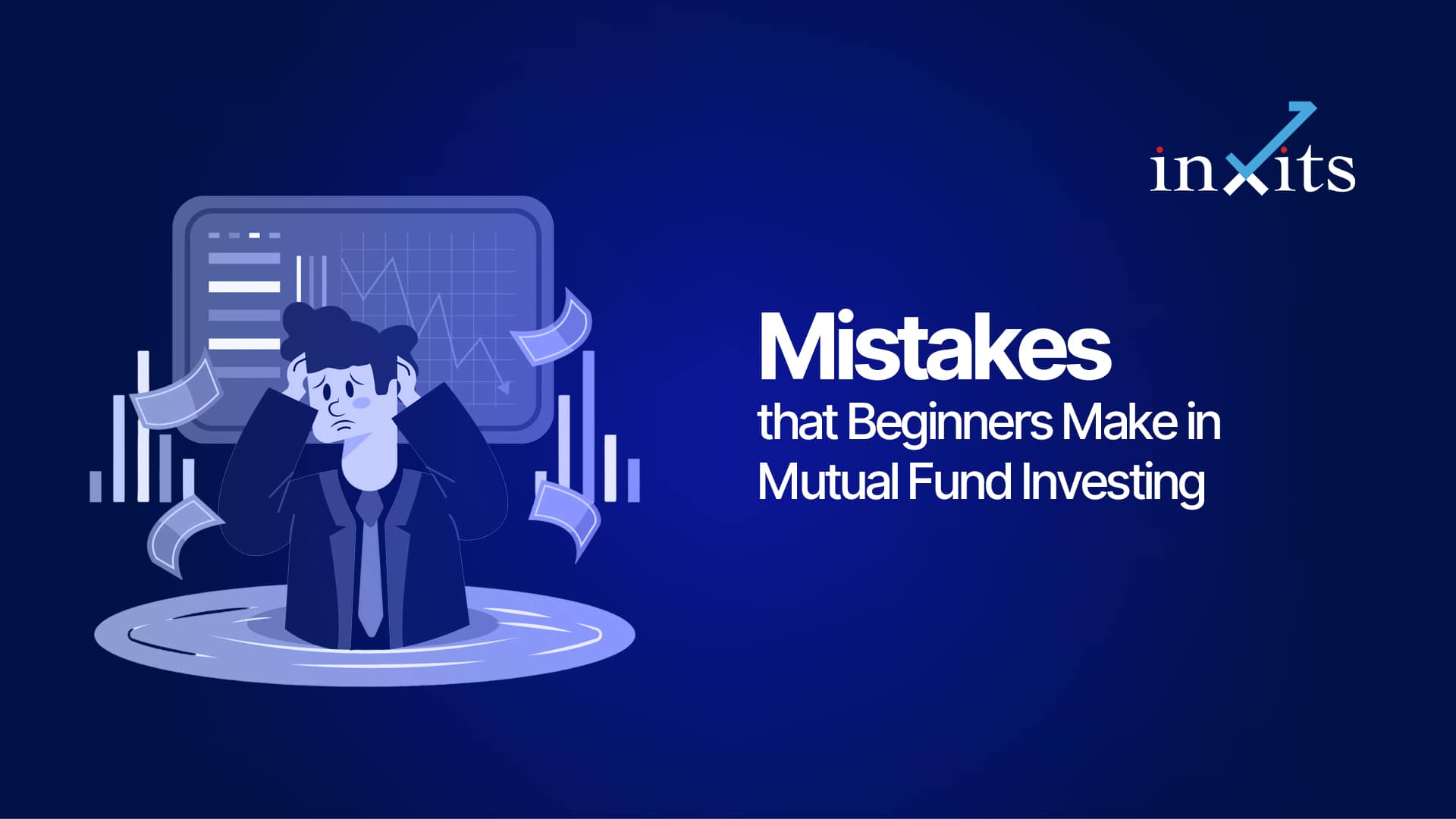 inxits

Mistakes
that Beginners Make in Mutual Fund Investing